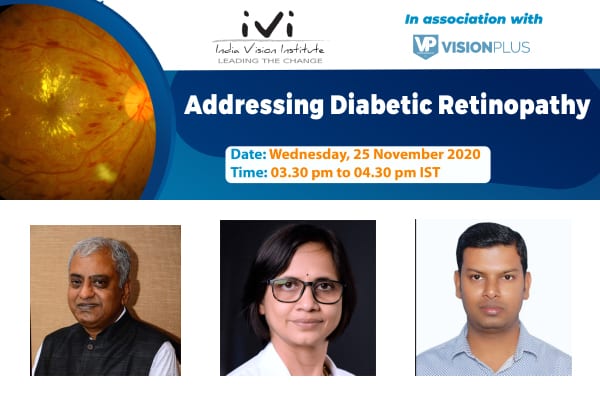 iVi
India Vision Institute
LEADING THE CHANGE

In association with

VP VISIONPLUS

Addressing Diabetic Retinopathy

Date: Wednesday, 25 November 2020
Time: 03.30 pm to 04.30 pm IST